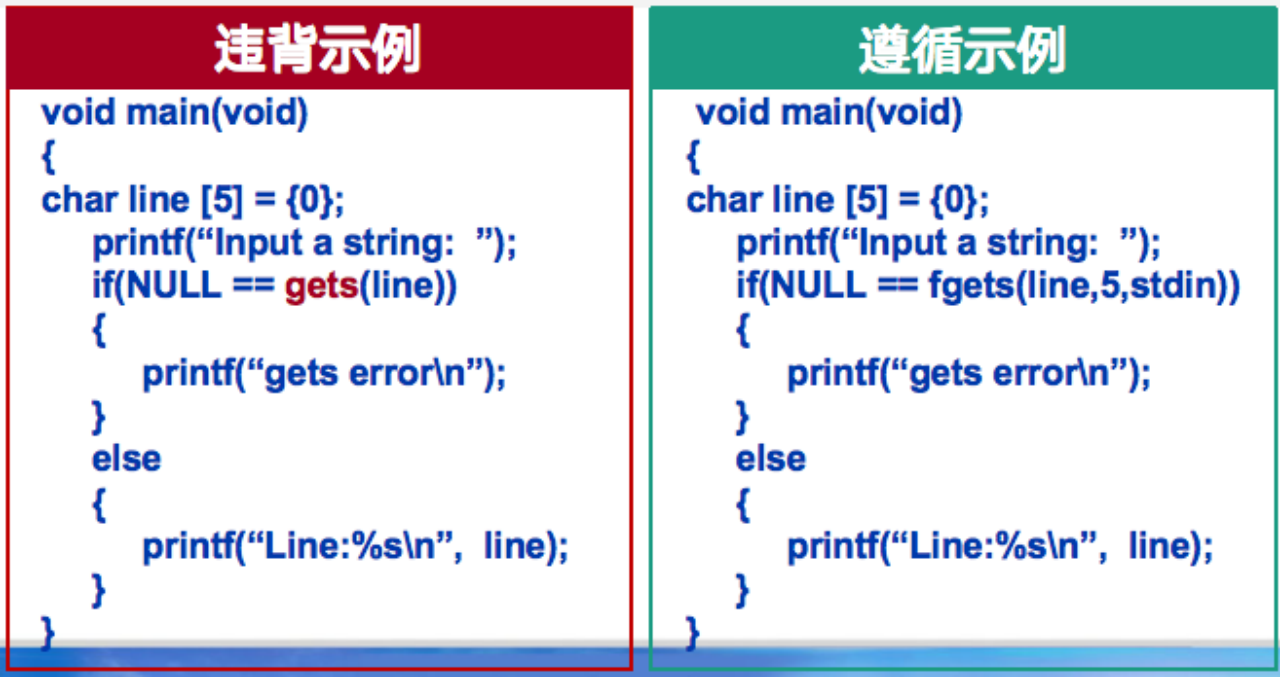 违背示例

void main(void)
{
char line [5] = {0};
printf(“Input a string: ”);
if(NULL == gets(line))
{
printf(“gets error\n”);
}
else
{
printf(“Line:%s\n”, line);
}
}

遵循示例

void main(void)
{
char line [5] = {0};
printf(“Input a string: ”);
if(NULL == fgets(line,5,stdin))
{
printf(“gets error\n”);
}
else
{
printf(“Line:%s\n”, line);
}
}